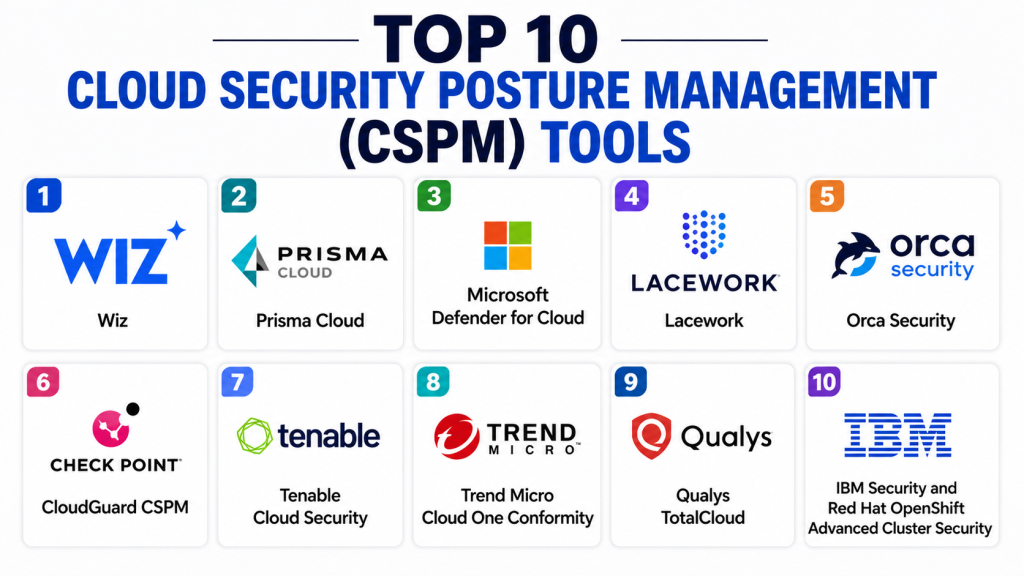 TOP 10
CLOUD SECURITY POSTURE MANAGEMENT (CSPM) TOOLS

1
WIZ
Wiz

2
PRISMA CLOUD
Prisma Cloud

3
Microsoft Defender for Cloud

4
LACEWORK
Lacework

5
orca security
Orca Security

6
CHECK POINT
CloudGuard CSPM

7
tenable
Tenable Cloud Security

8
TREND MICRO
Trend Micro Cloud One Conformity

9
Qualys
Qualys TotalCloud

10
IBM
IBM Security and Red Hat OpenShift Advanced Cluster Security